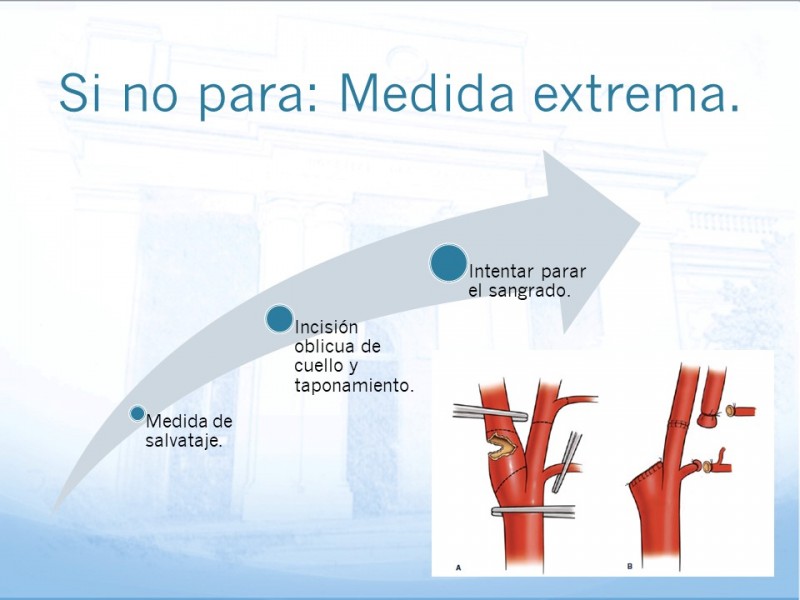 Si no para: Medida extrema.

Medida de salvataje.

Incisión oblicua de cuello y taponamiento.

Intentar parar el sangrado.

A

B